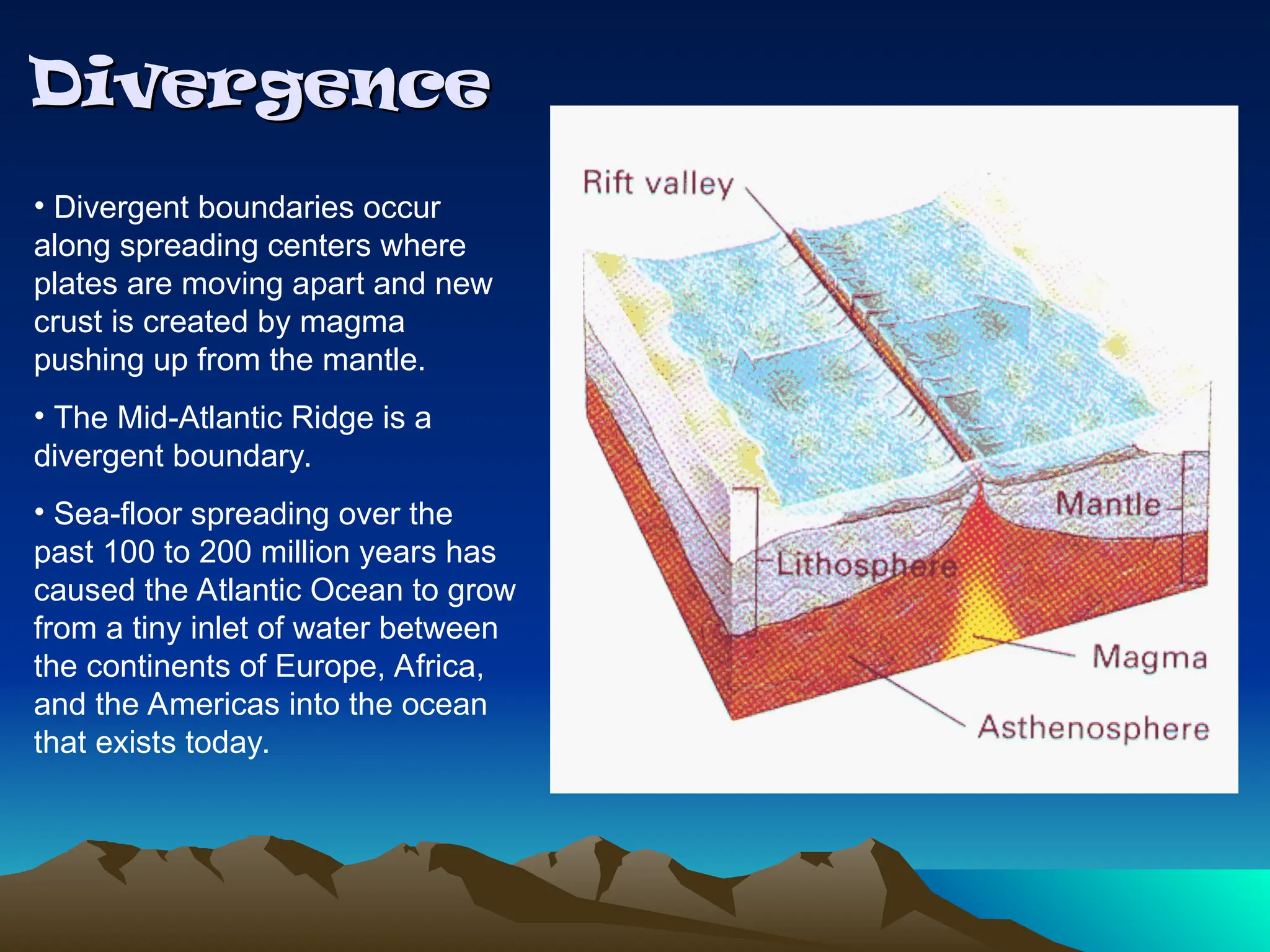 Divergence

• Divergent boundaries occur along spreading centers where plates are moving apart and new crust is created by magma pushing up from the mantle.

• The Mid-Atlantic Ridge is a divergent boundary.

• Sea-floor spreading over the past 100 to 200 million years has caused the Atlantic Ocean to grow from a tiny inlet of water between the continents of Europe, Africa, and the Americas into the ocean that exists today.

Rift valley

Mantle

Lithosphere

Magma

Asthenosphere